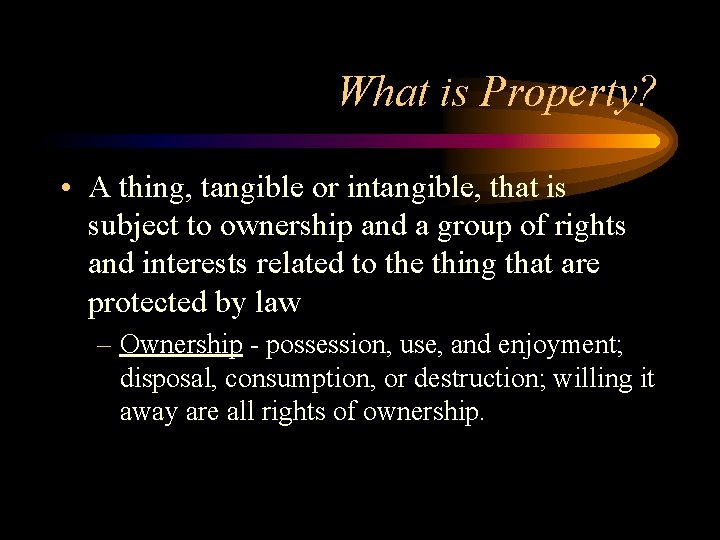 What is Property?

• A thing, tangible or intangible, that is subject to ownership and a group of rights and interests related to the thing that are protected by law

– Ownership - possession, use, and enjoyment; disposal, consumption, or destruction; willing it away are all rights of ownership.